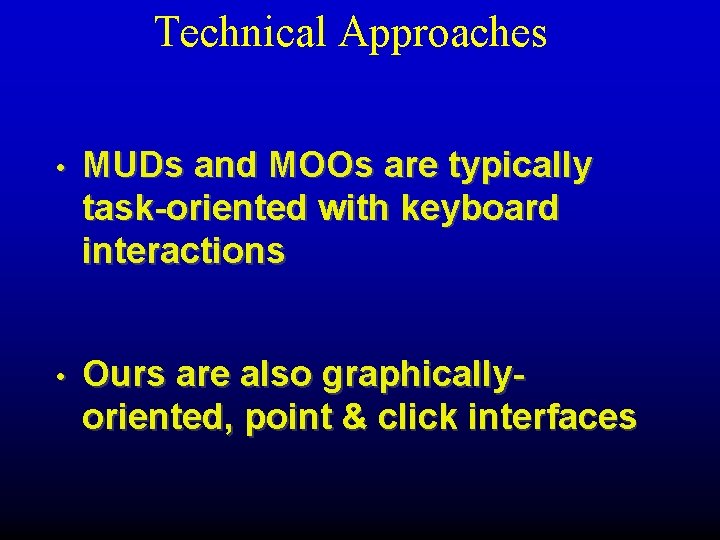 Technical Approaches

• MUDs and MOOs are typically task-oriented with keyboard interactions

• Ours are also graphically-oriented, point & click interfaces